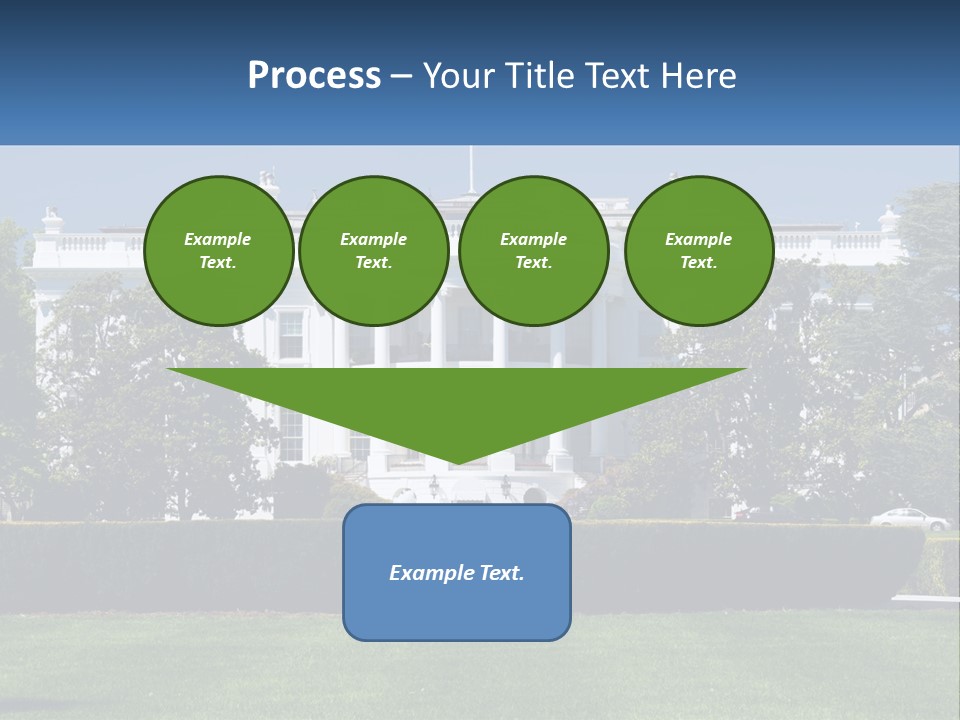 Process – Your Title Text Here

Example Text.

Example Text.

Example Text.

Example Text.

Example Text.